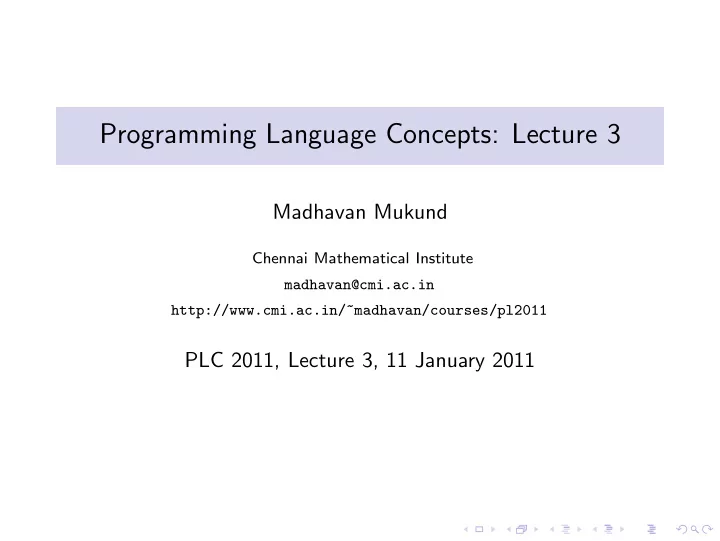 Programming Language Concepts: Lecture 3

Madhavan Mukund

Chennai Mathematical Institute

madhavan@cmi.ac.in

http://www.cmi.ac.in/~madhavan/courses/pl2011

PLC 2011, Lecture 3, 11 January 2011